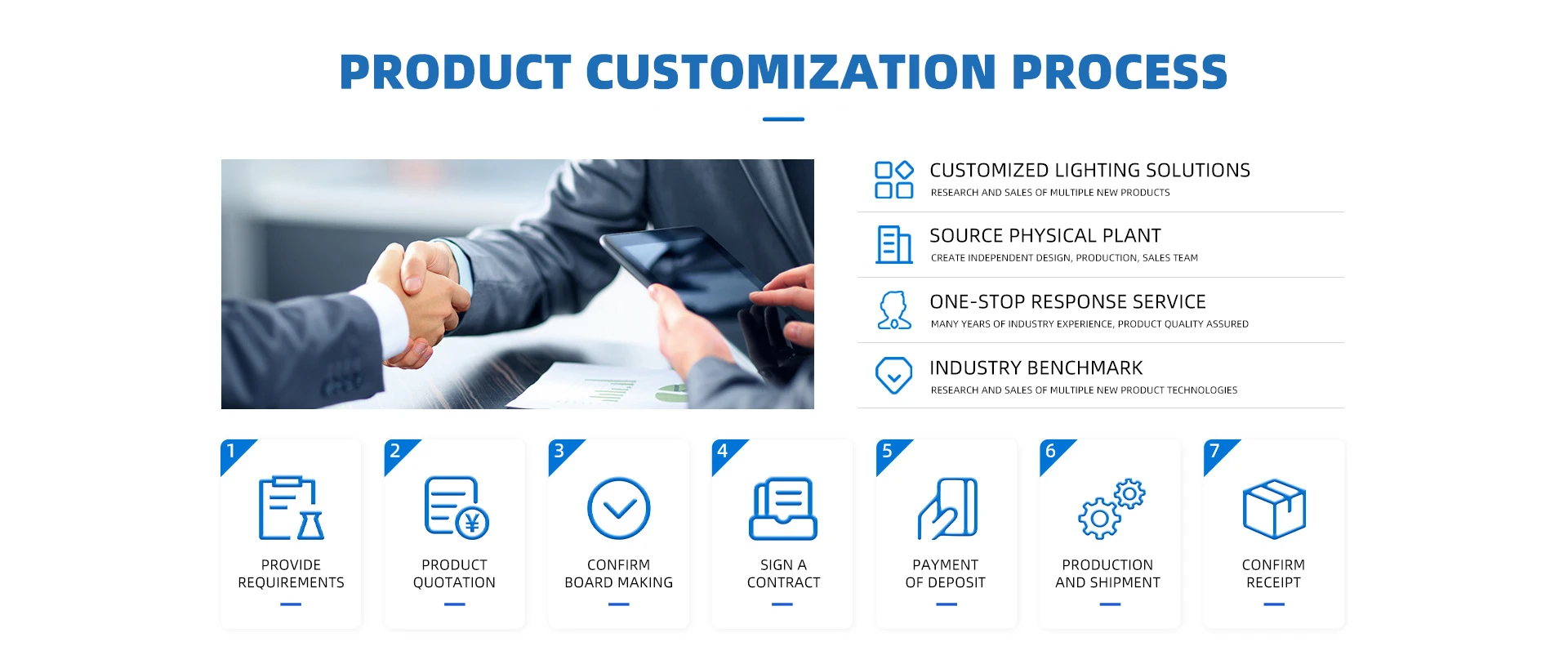 PRODUCT CUSTOMIZATION PROCESS

CUSTOMIZED LIGHTING SOLUTIONS
RESEARCH AND SALES OF MULTIPLE NEW PRODUCTS

SOURCE PHYSICAL PLANT
CREATE INDEPENDENT DESIGN, PRODUCTION, SALES TEAM

ONE-STOP RESPONSE SERVICE
MANY YEARS OF INDUSTRY EXPERIENCE, PRODUCT QUALITY ASSURED

INDUSTRY BENCHMARK
RESEARCH AND SALES OF MULTIPLE NEW PRODUCT TECHNOLOGIES

1
PROVIDE REQUIREMENTS

2
PRODUCT QUOTATION

3
CONFIRM BOARD MAKING

4
SIGN A CONTRACT

5
PAYMENT OF DEPOSIT

6
PRODUCTION AND SHIPMENT

7
CONFIRM RECEIPT